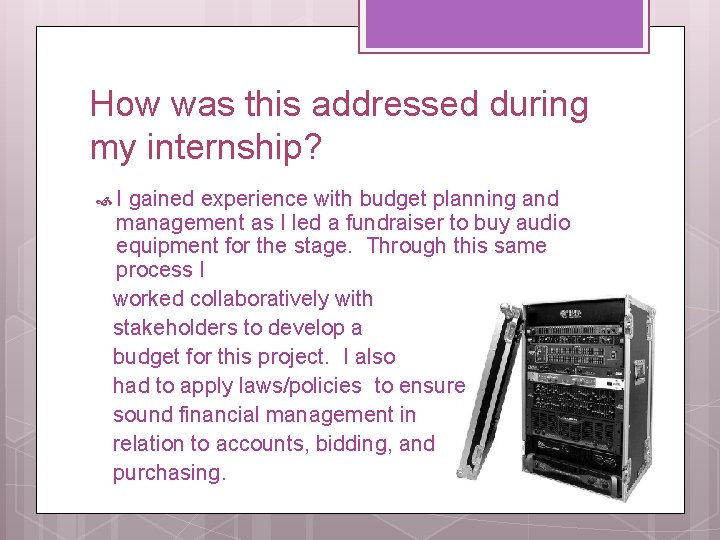 How was this addressed during my internship?

I gained experience with budget planning and management as I led a fundraiser to buy audio equipment for the stage. Through this same process I worked collaboratively with stakeholders to develop a budget for this project. I also had to apply laws/policies to ensure sound financial management in relation to accounts, bidding, and purchasing.